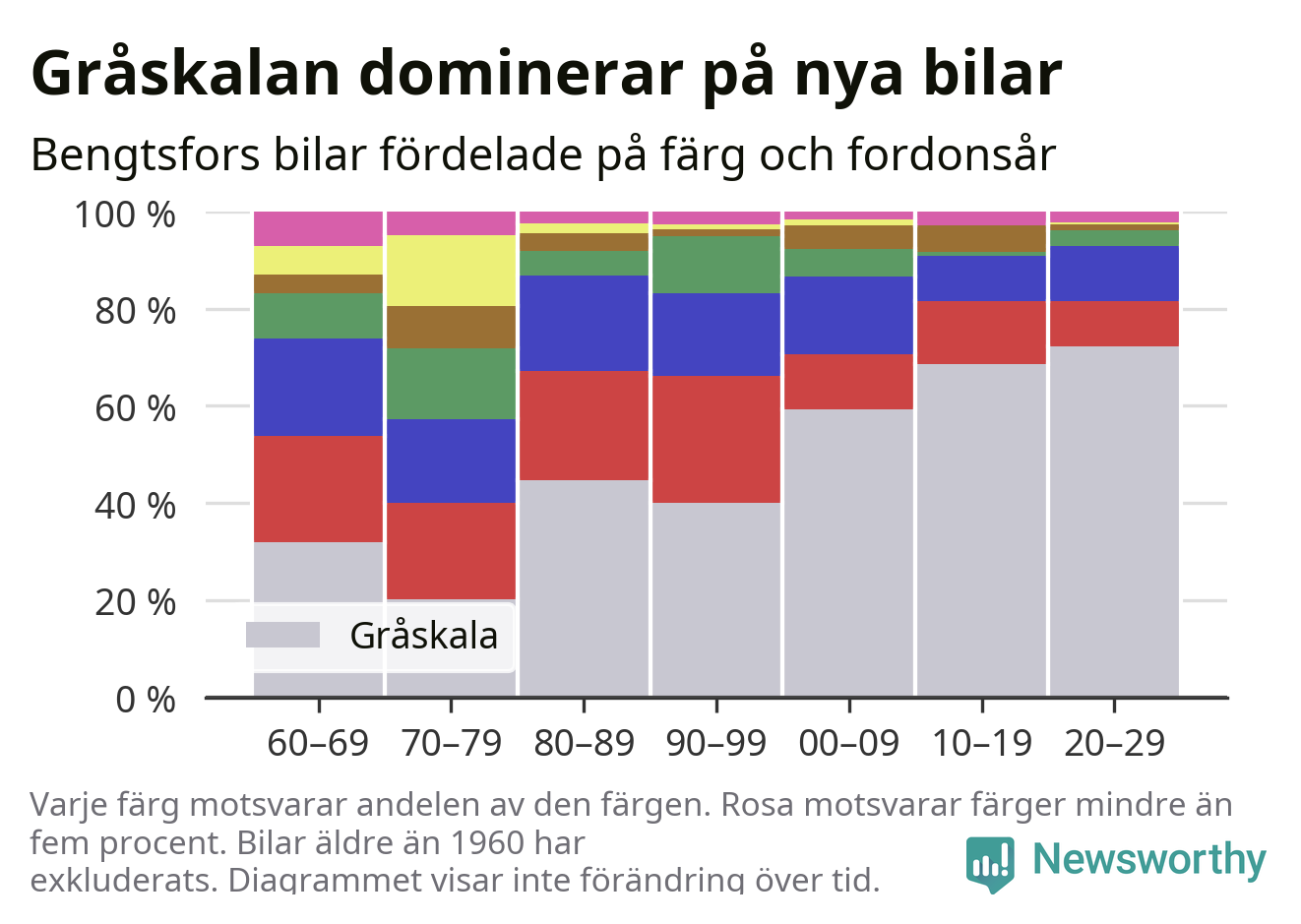 Gråskalan dominerar på nya bilar

Bengtsfors bilar fördelade på färg och fordonsår

100 %
80 %
60 %
40 %
20 %
0 %

Gråskala

60–69
70–79
80–89
90–99
00–09
10–19
20–29

Varje färg motsvarar andelen av den färgen. Rosa motsvarar färger mindre än fem procent. Bilar äldre än 1960 har exkluderats. Diagrammet visar inte förändring över tid.

Newsworthy